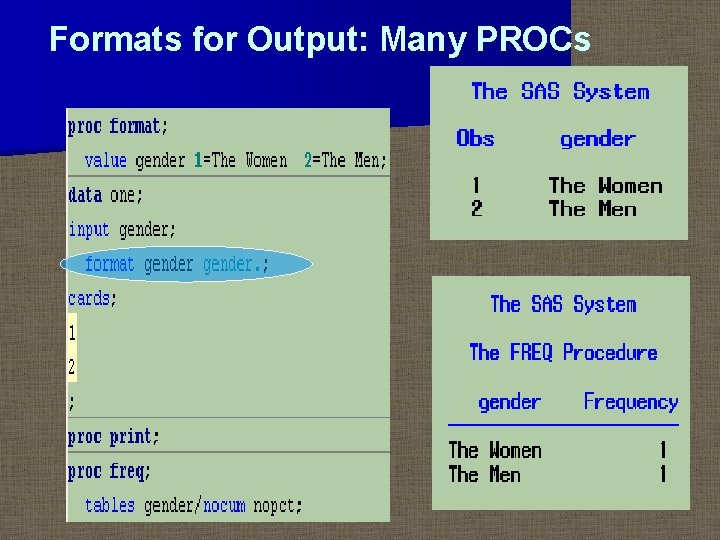 Formats for Output: Many PROCs

proc format;
value gender 1=The Women 2=The Men;
data one;
input gender;
format gender gender.;
cards;
1
2
;
proc print;
proc freq;
tables gender/nocum nopct;

The SAS System

| Obs | gender |
|---|---|
| 1 | The Women |
| 2 | The Men |

The SAS System

The FREQ Procedure

| gender | Frequency |
|---|---|
| The Women | 1 |
| The Men | 1 |